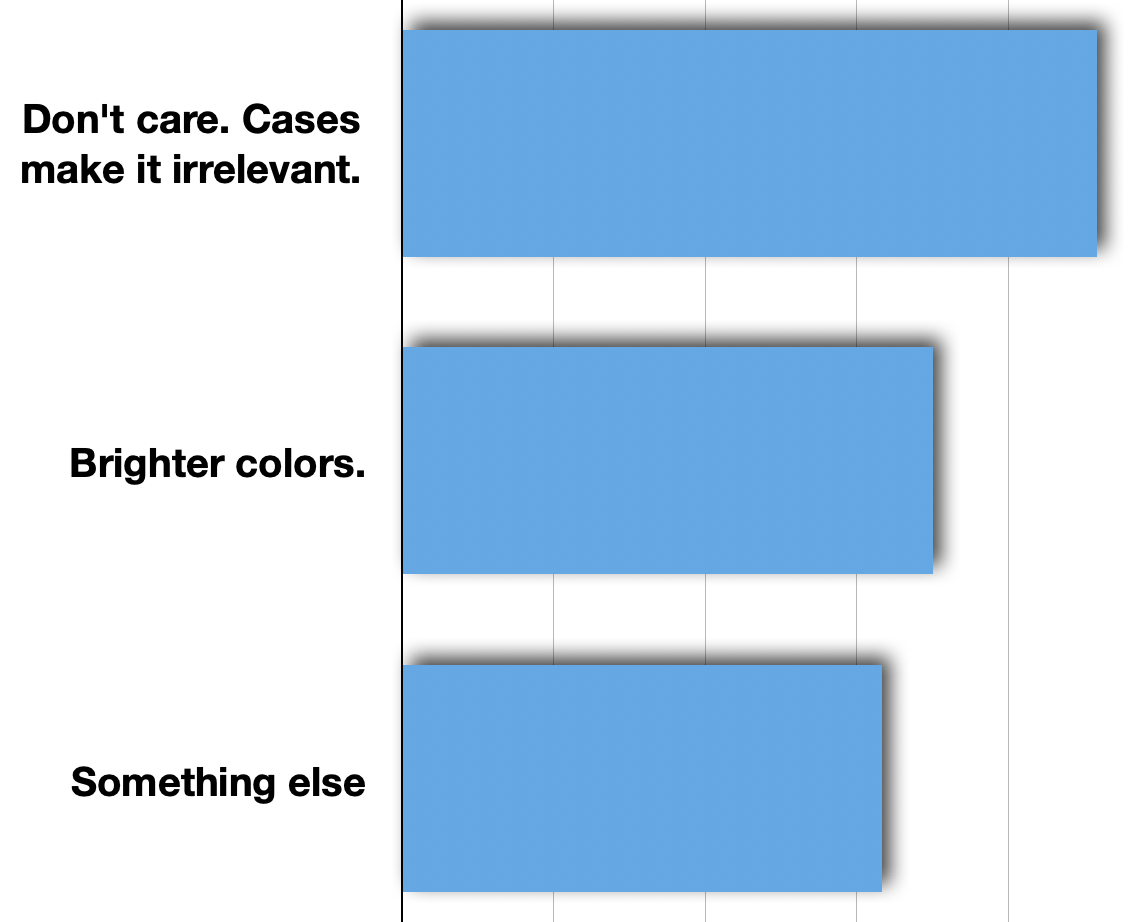 Don't care. Cases make it irrelevant.

Brighter colors.

Something else